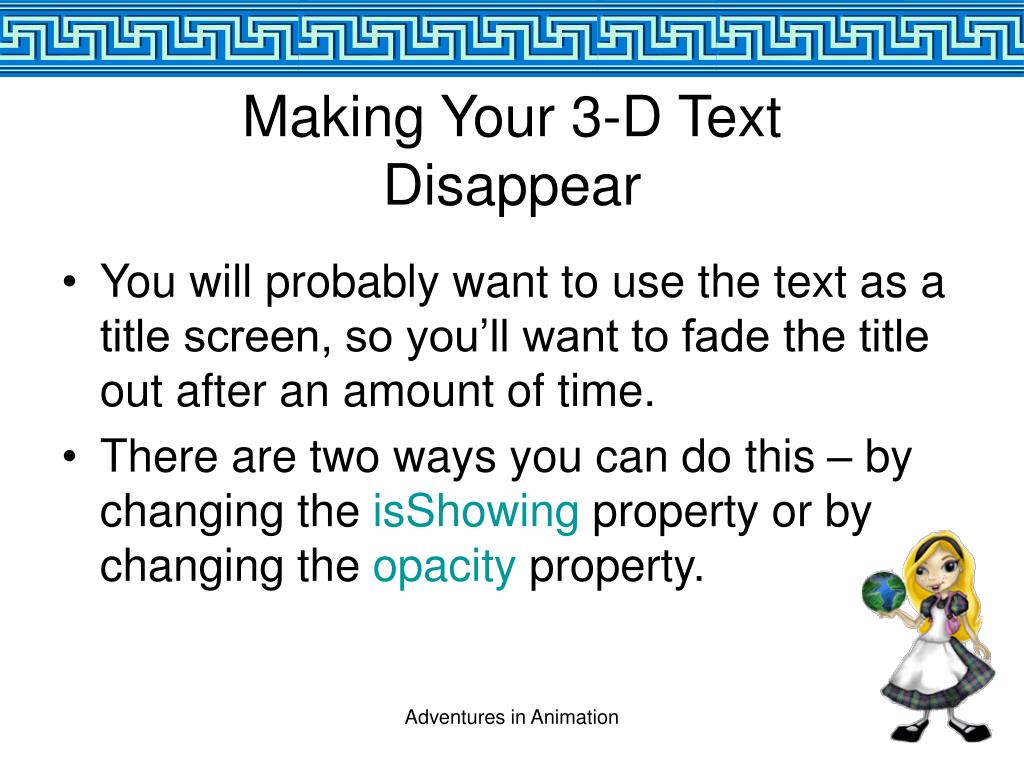 Making Your 3-D Text Disappear

• You will probably want to use the text as a title screen, so you’ll want to fade the title out after an amount of time.

• There are two ways you can do this – by changing the isShowing property or by changing the opacity property.

Adventures in Animation